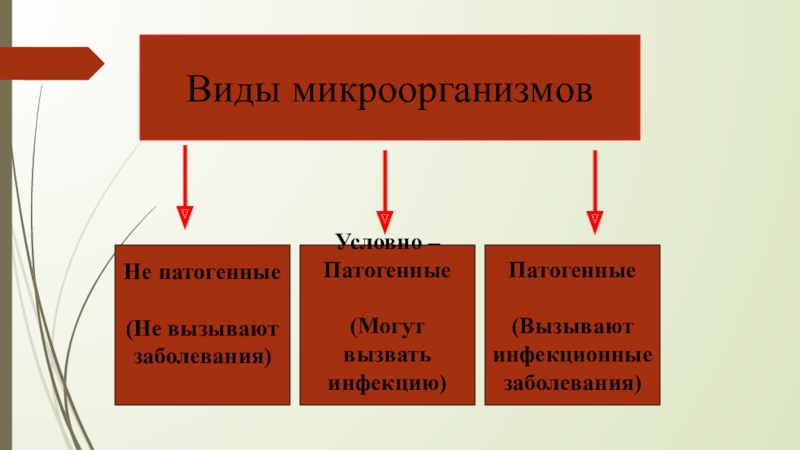 Виды микроорганизмов

Не патогенные

(Не вызывают заболевания)

Условно – Патогенные

(Могут вызвать инфекцию)

Патогенные

(Вызывают инфекционные заболевания)